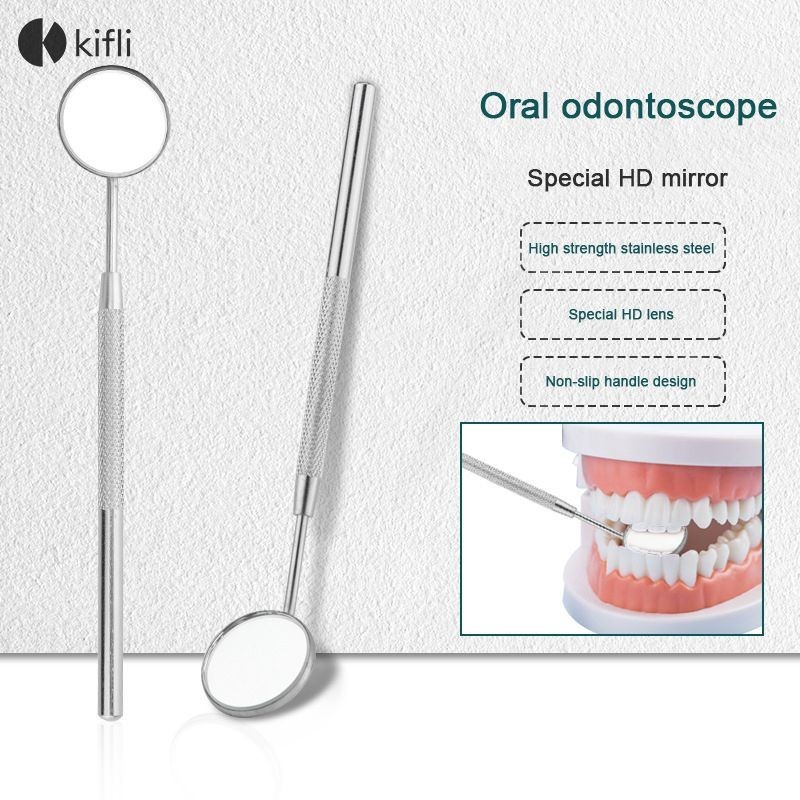 kifli

Oral odontoscope

Special HD mirror

High strength stainless steel

Special HD lens

Non-slip handle design